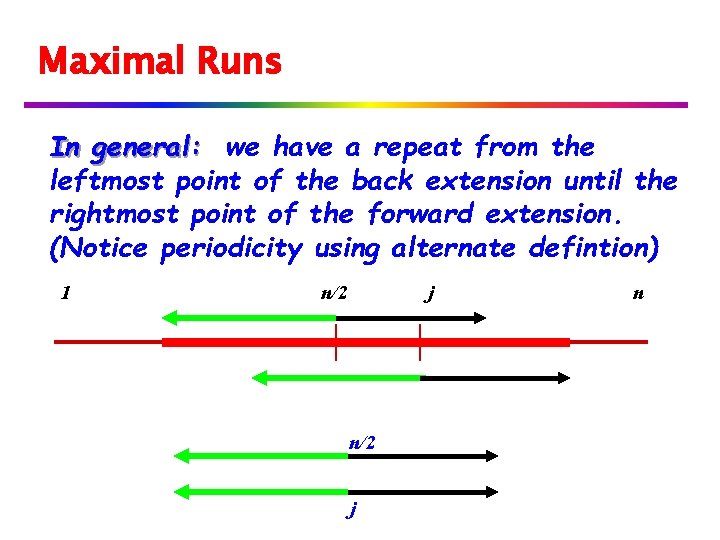 Maximal Runs

In general: we have a repeat from the leftmost point of the back extension until the rightmost point of the forward extension. (Notice periodicity using alternate defintion)

1 n/2 j n

n/2

j